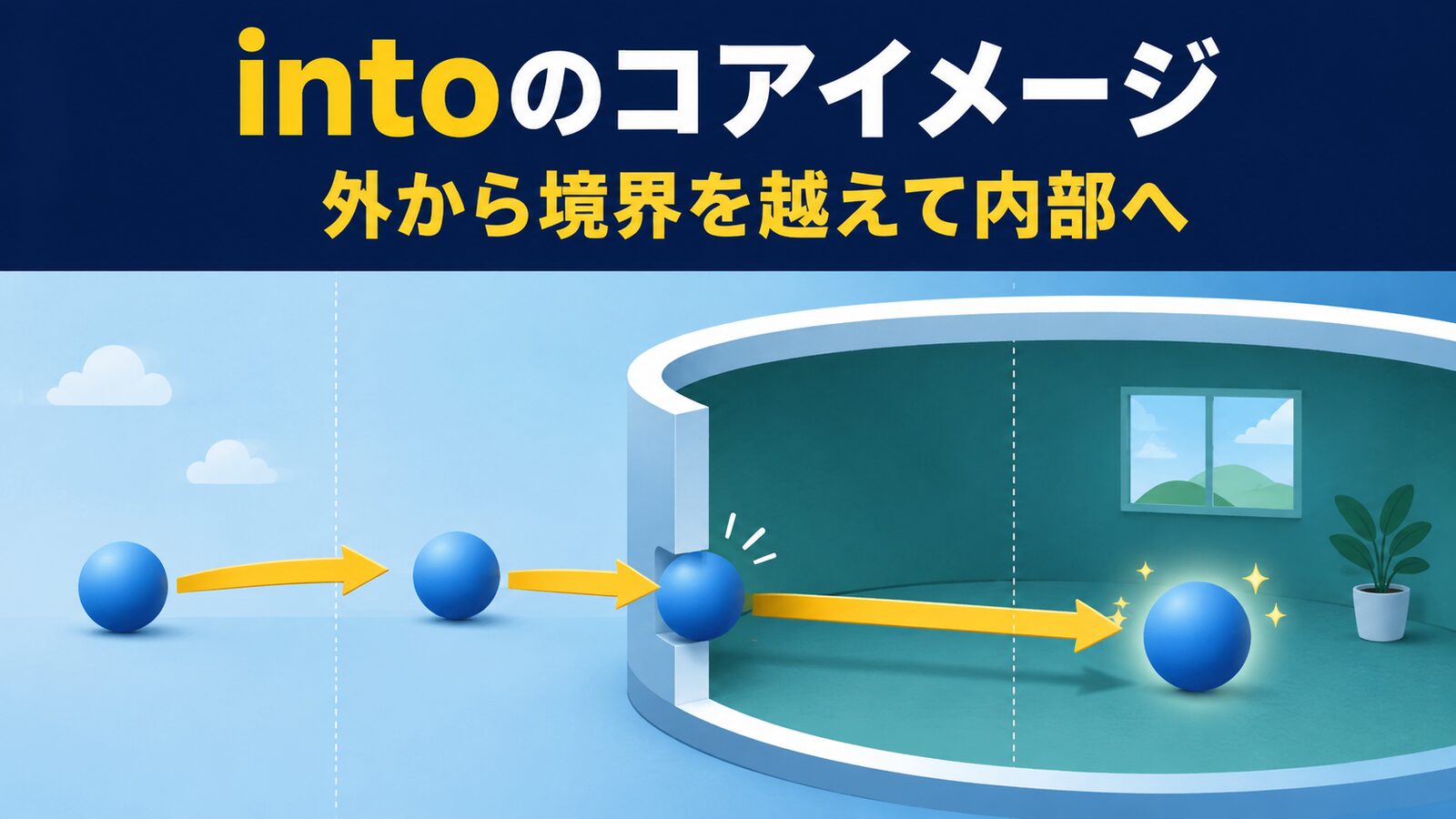 intoのコアイメージ
外から境界を越えて内部へ